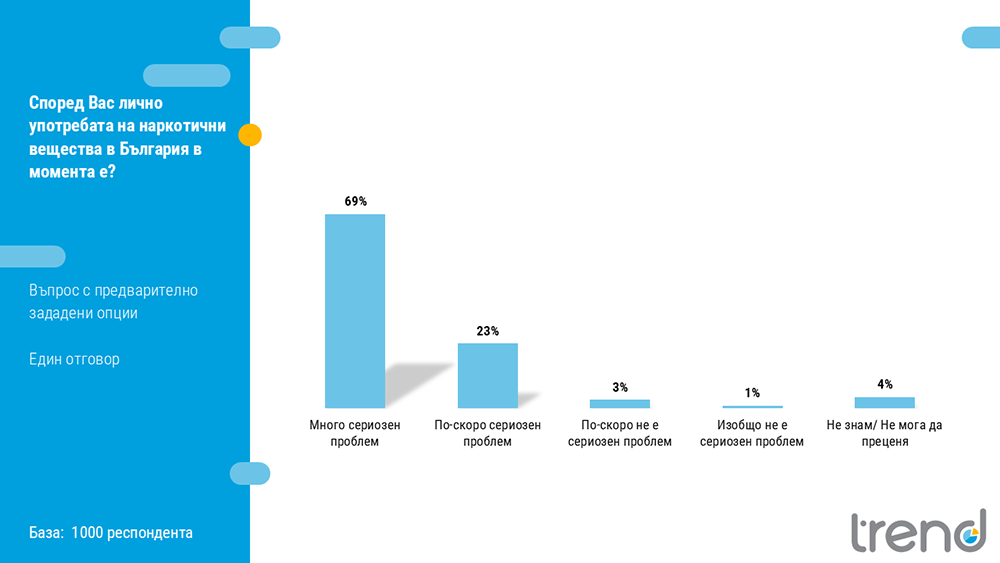 Според Вас лично употребата на наркотични вещества в България в момента е?

Въпрос с предварително зададени опции

Един отговор

База: 1000 респондента

69%

23%

3%

1%

4%

Много сериозен проблем

По-скоро сериозен проблем

По-скоро не е сериозен проблем

Изобщо не е сериозен проблем

Не знам/ Не мога да преценя

trend